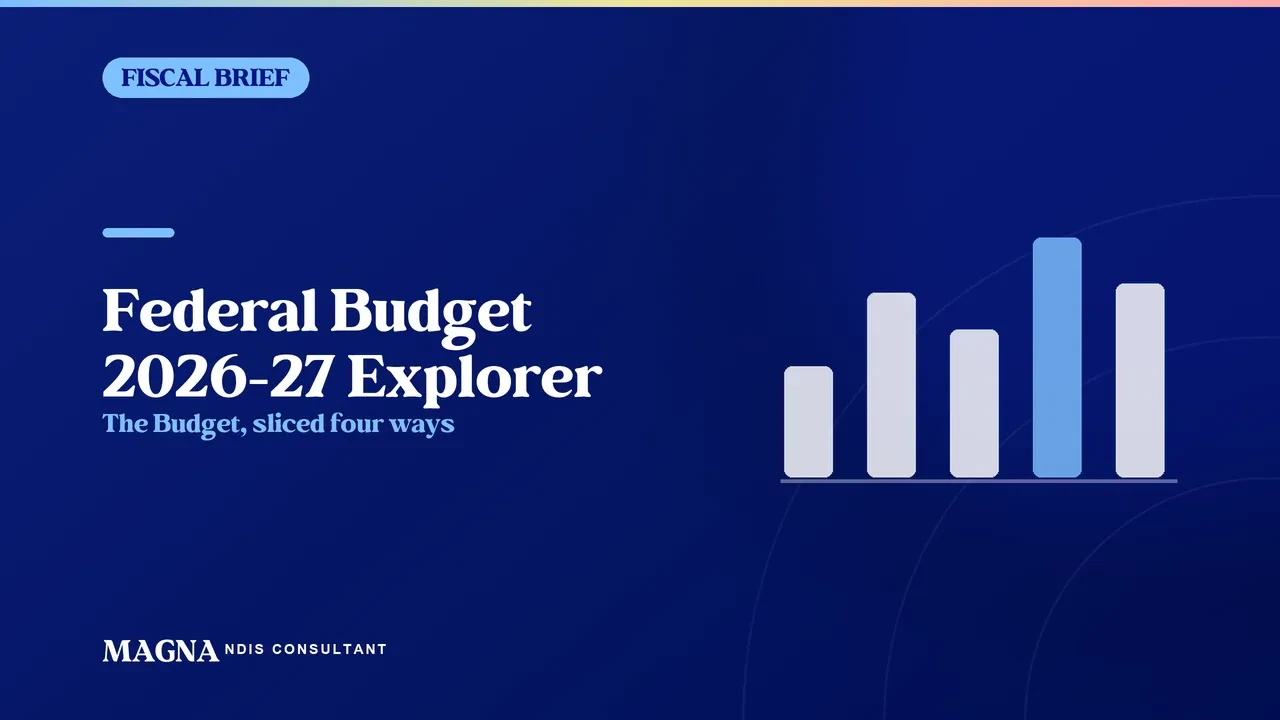 FISCAL BRIEF

Federal Budget 2026-27 Explorer

The Budget, sliced four ways

MAGNA NDIS CONSULTANT